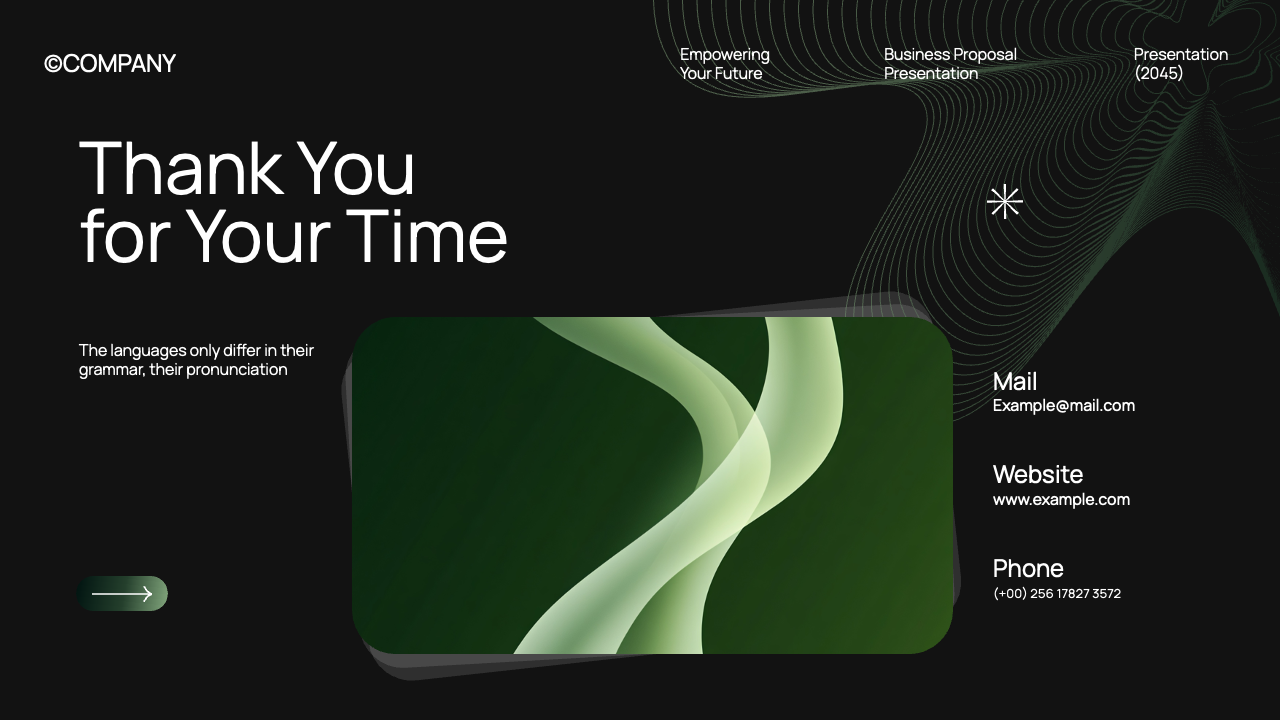 ©COMPANY

Empowering
Your Future

Business Proposal
Presentation

Presentation
(2045)

Thank You
for Your Time

The languages only differ in their grammar, their pronunciation

Mail
Example@mail.com

Website
www.example.com

Phone
(+00) 256 17827 3572